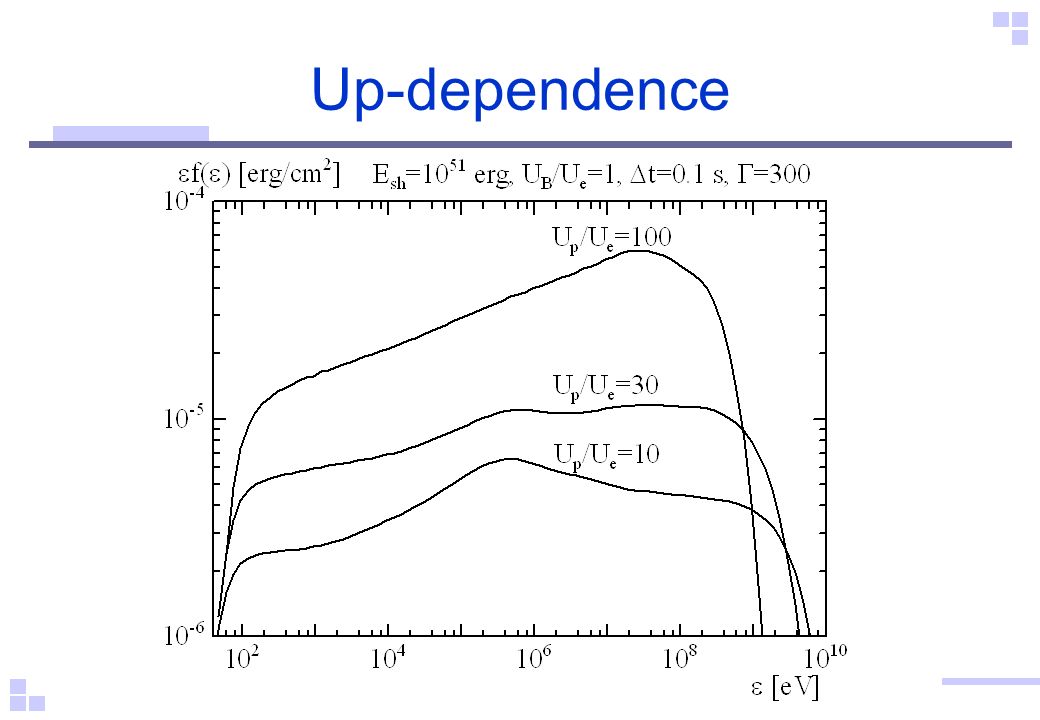 Up-dependence

$\varepsilon f(\varepsilon)$ [erg/cm$^2$]   $E_{sh}=10^{51}$ erg, $U_B/U_e=1$, $\Delta t=0.1$ s, $\Gamma=300$

$10^{-4}$

$10^{-5}$

$10^{-6}$

$U_p/U_e=100$

$U_p/U_e=30$

$U_p/U_e=10$

$10^2$   $10^4$   $10^6$   $10^8$   $10^{10}$

$\varepsilon$ [eV]